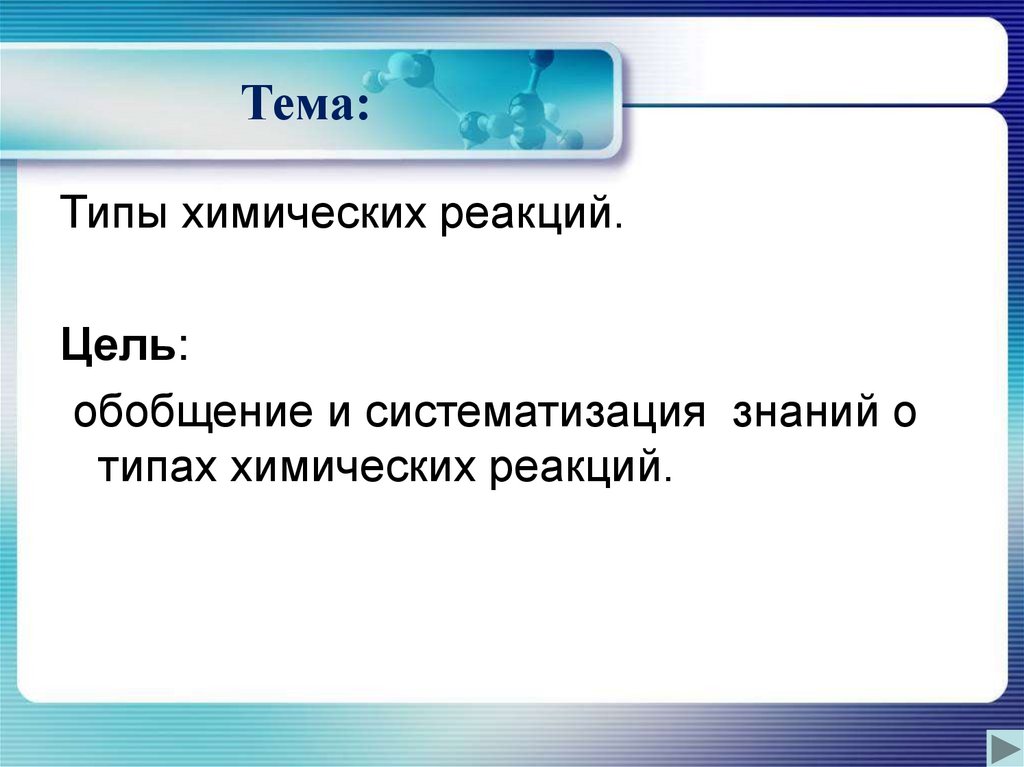 Тема:

Типы химических реакций.

Цель:

обобщение и систематизация знаний о типах химических реакций.